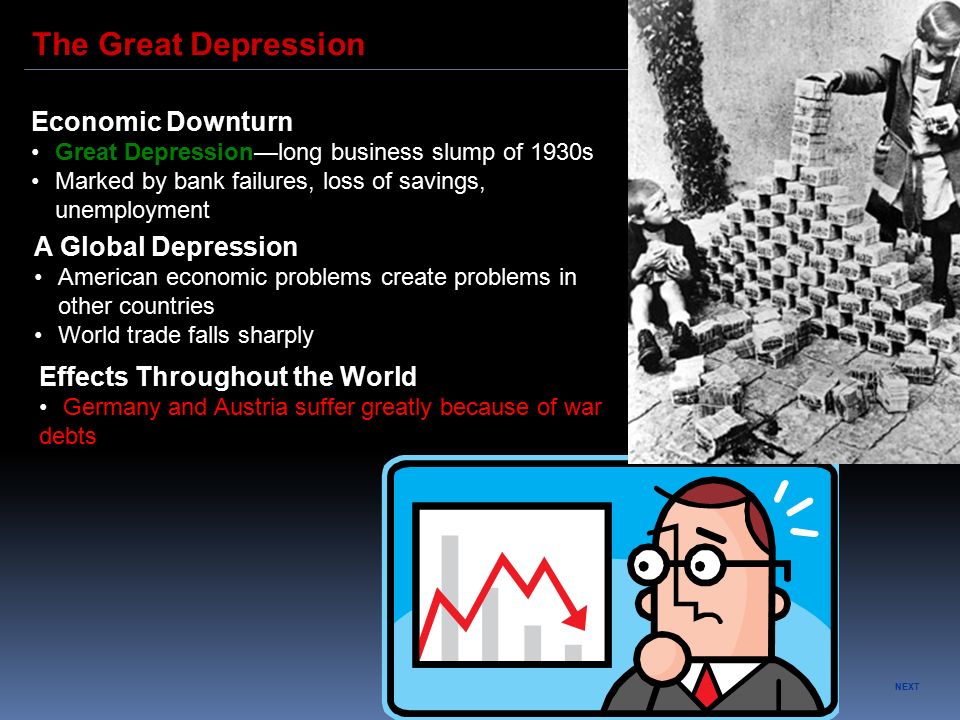 The Great Depression

Economic Downturn
• Great Depression—long business slump of 1930s
• Marked by bank failures, loss of savings, unemployment

A Global Depression
• American economic problems create problems in other countries
• World trade falls sharply

Effects Throughout the World
• Germany and Austria suffer greatly because of war debts

NEXT